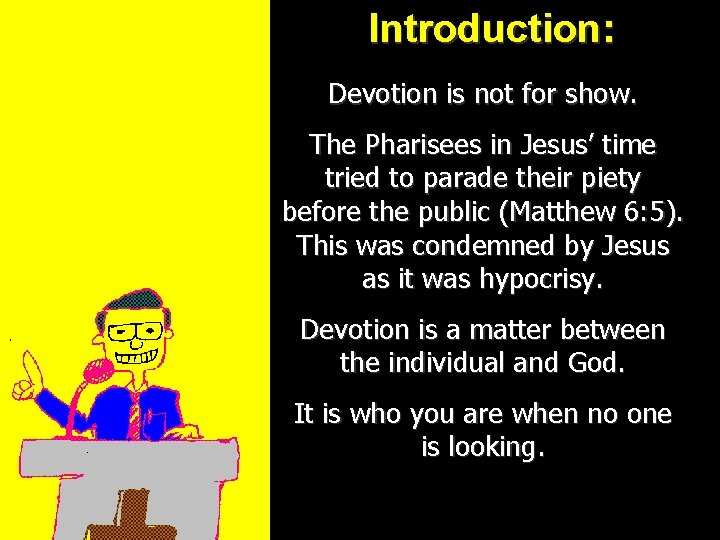 Introduction:

Devotion is not for show.

The Pharisees in Jesus' time tried to parade their piety before the public (Matthew 6:5). This was condemned by Jesus as it was hypocrisy.

Devotion is a matter between the individual and God.

It is who you are when no one is looking.